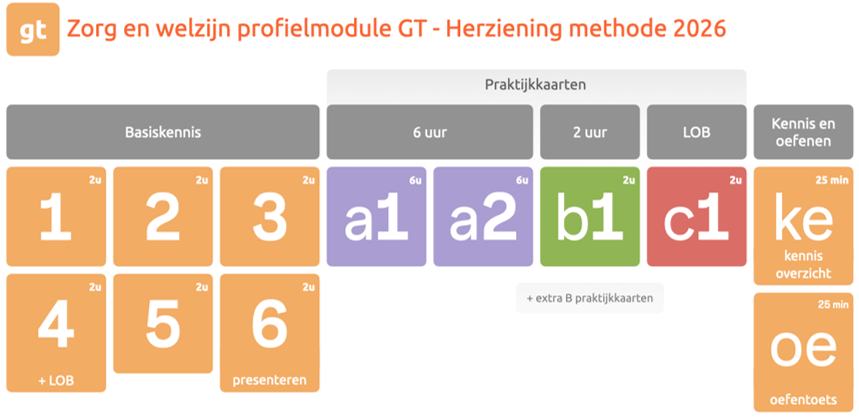 gt Zorg en welzijn profielmodule GT - Herziening methode 2026

Praktijkkaarten

Basiskennis

6 uur

2 uur

LOB

Kennis en oefenen

2u
1

2u
2

2u
3

6u
a1

6u
a2

2u
b1

2u
c1

25 min
ke
kennis overzicht

2u
4
+ LOB

2u
5

2u
6
presenteren

+ extra B praktijkkaarten

25 min
oe
oefentoets